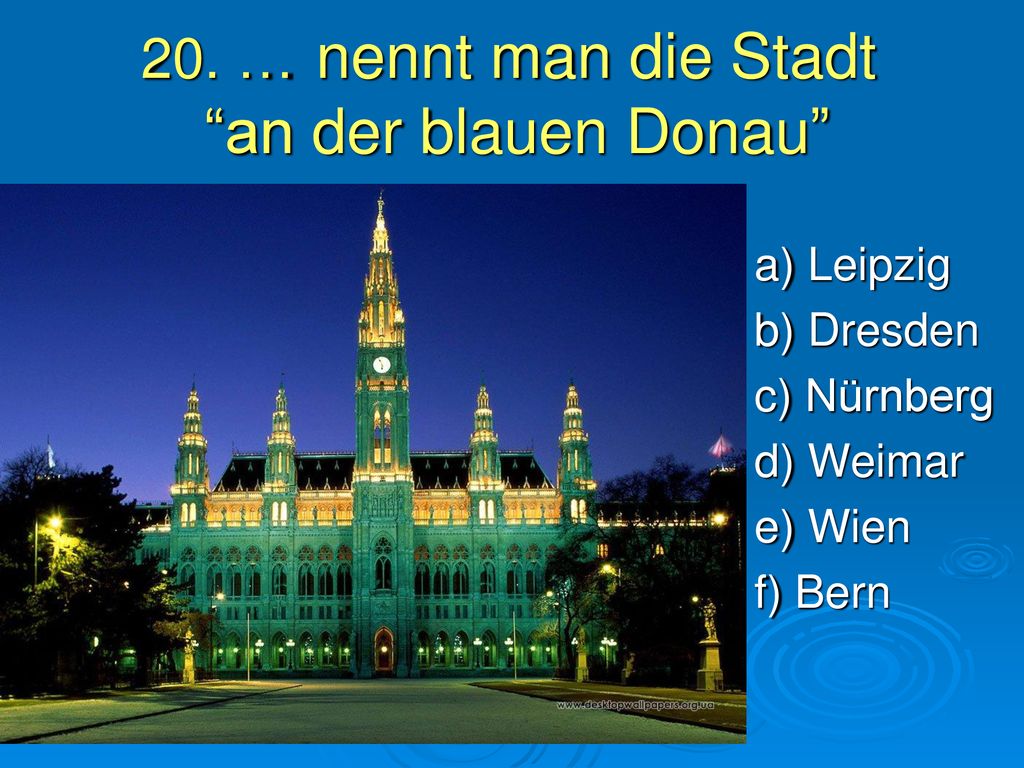 20. … nennt man die Stadt “an der blauen Donau”

a) Leipzig
b) Dresden
c) Nürnberg
d) Weimar
e) Wien
f) Bern

www.desktopwallpapers.org.ua